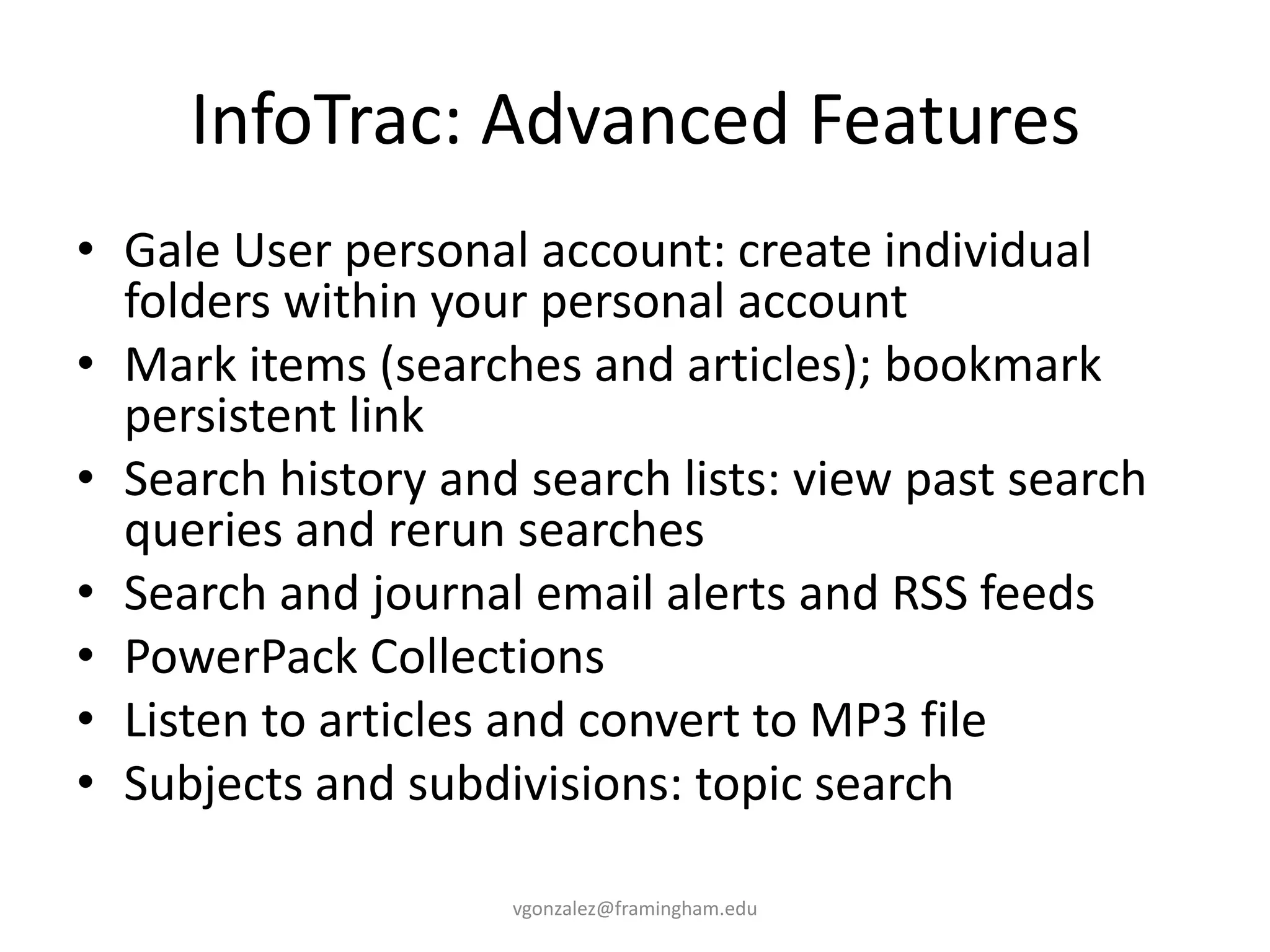 InfoTrac: Advanced Features

• Gale User personal account: create individual folders within your personal account
• Mark items (searches and articles); bookmark persistent link
• Search history and search lists: view past search queries and rerun searches
• Search and journal email alerts and RSS feeds
• PowerPack Collections
• Listen to articles and convert to MP3 file
• Subjects and subdivisions: topic search

vgonzalez@framingham.edu